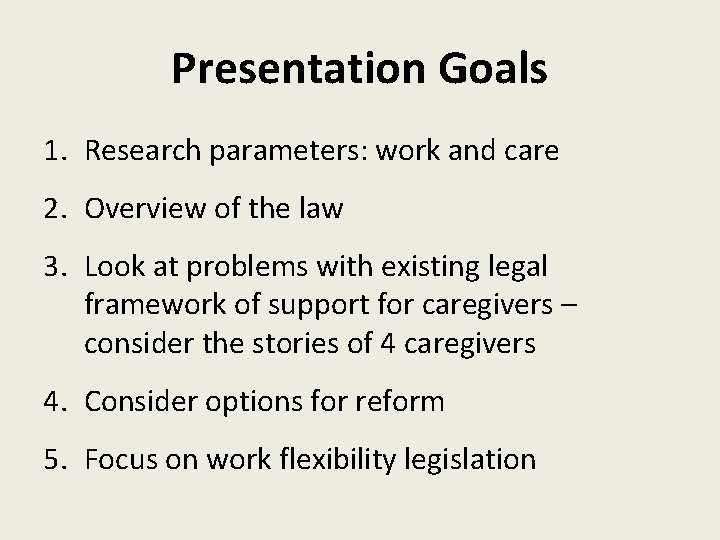 Presentation Goals

1. Research parameters: work and care
2. Overview of the law
3. Look at problems with existing legal framework of support for caregivers – consider the stories of 4 caregivers
4. Consider options for reform
5. Focus on work flexibility legislation